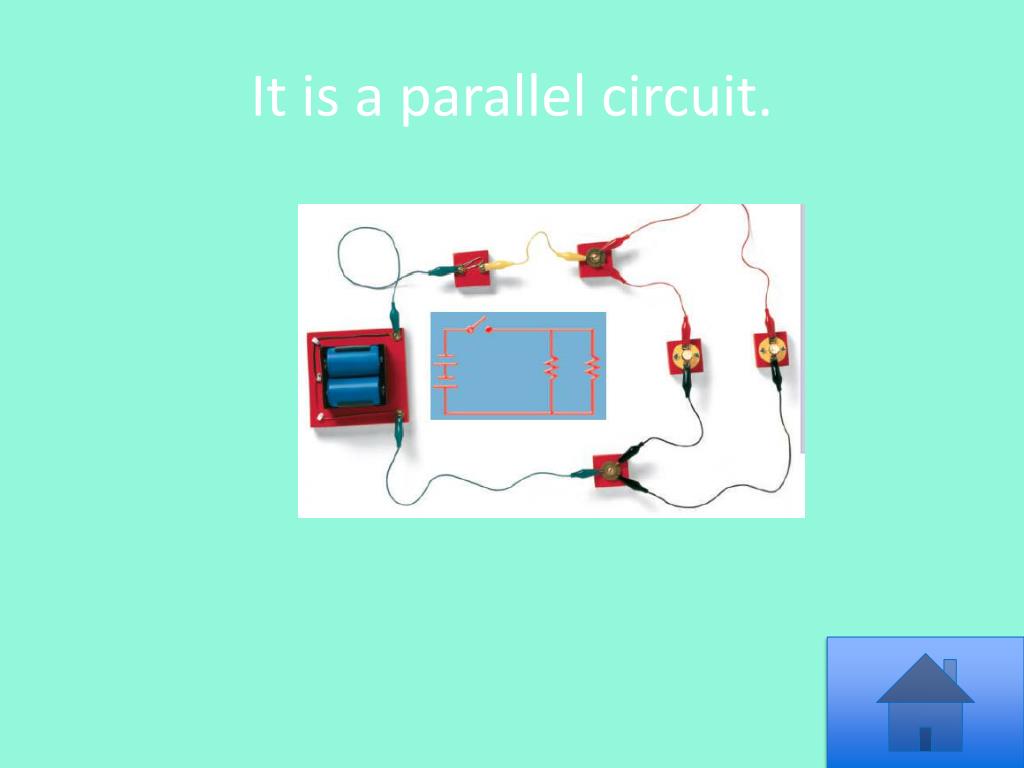 It is a parallel circuit.